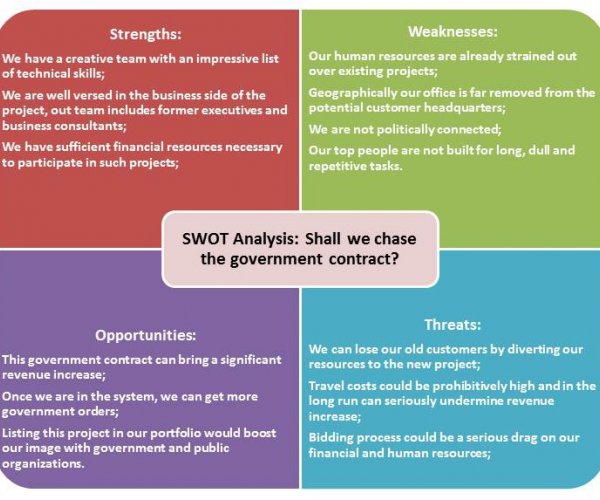 Strengths:

We have a creative team with an impressive list of technical skills;

We are well versed in the business side of the project, out team includes former executives and business consultants;

We have sufficient financial resources necessary to participate in such projects;

Weaknesses:

Our human resources are already strained out over existing projects;

Geographically our office is far removed from the potential customer headquarters;

We are not politically connected;

Our top people are not built for long, dull and repetitive tasks.

SWOT Analysis: Shall we chase the government contract?

Opportunities:

This government contract can bring a significant revenue increase;

Once we are in the system, we can get more government orders;

Listing this project in our portfolio would boost our image with government and public organizations.

Threats:

We can lose our old customers by diverting our resources to the new project;

Travel costs could be prohibitively high and in the long run can seriously undermine revenue increase;

Bidding process could be a serious drag on our financial and human resources;